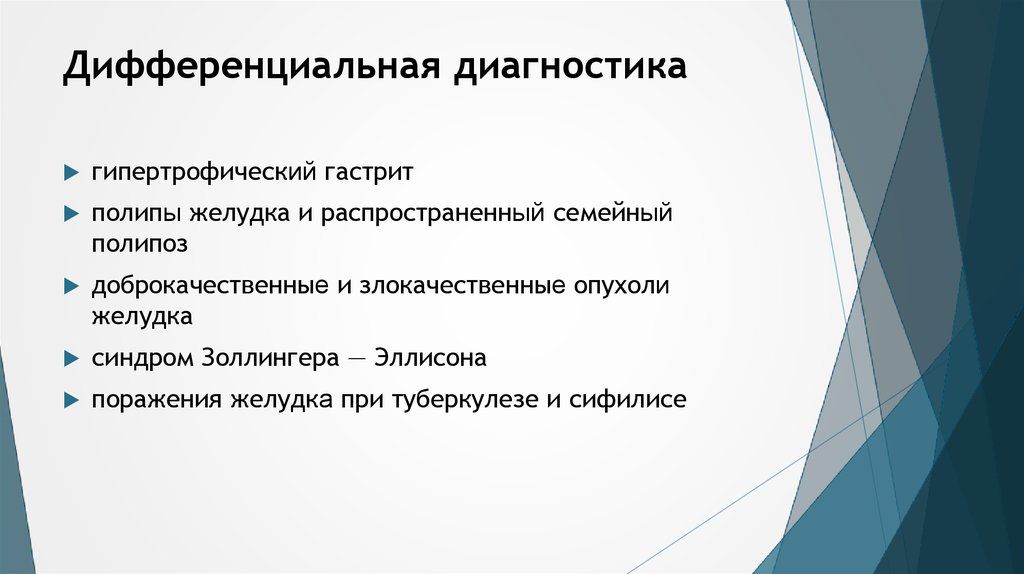 Дифференциальная диагностика

гипертрофический гастрит

полипы желудка и распространенный семейный полипоз

доброкачественные и злокачественные опухоли желудка

синдром Золлингера — Эллисона

поражения желудка при туберкулезе и сифилисе